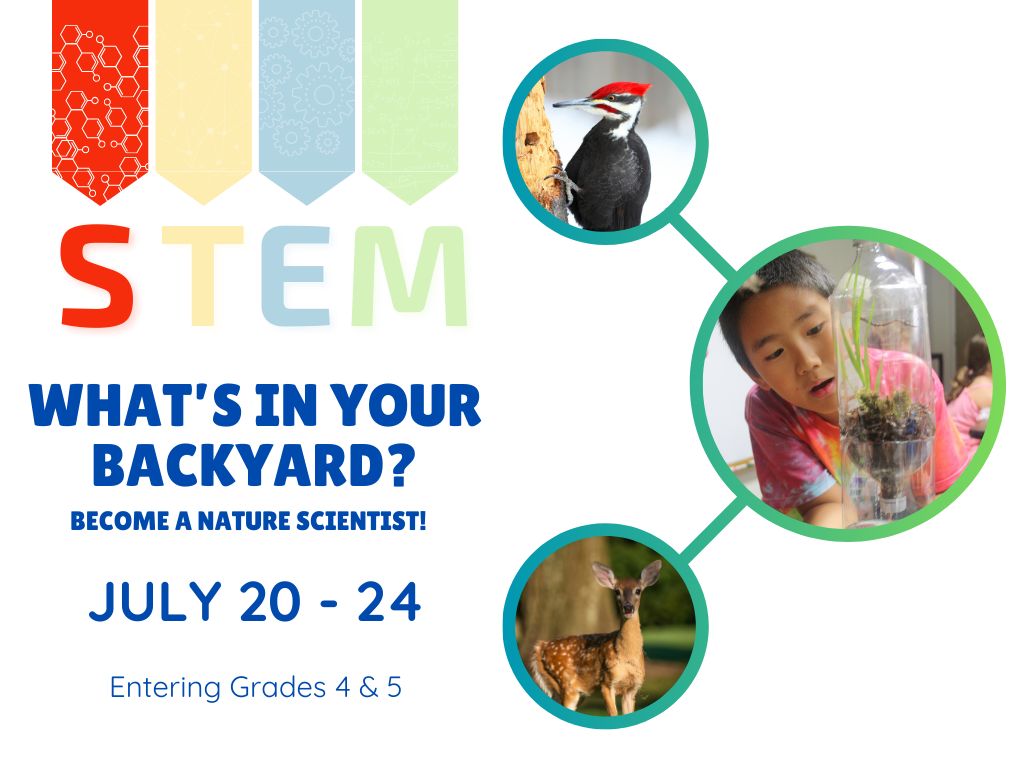 STEM

WHAT'S IN YOUR BACKYARD?

BECOME A NATURE SCIENTIST!

JULY 20 - 24

Entering Grades 4 & 5